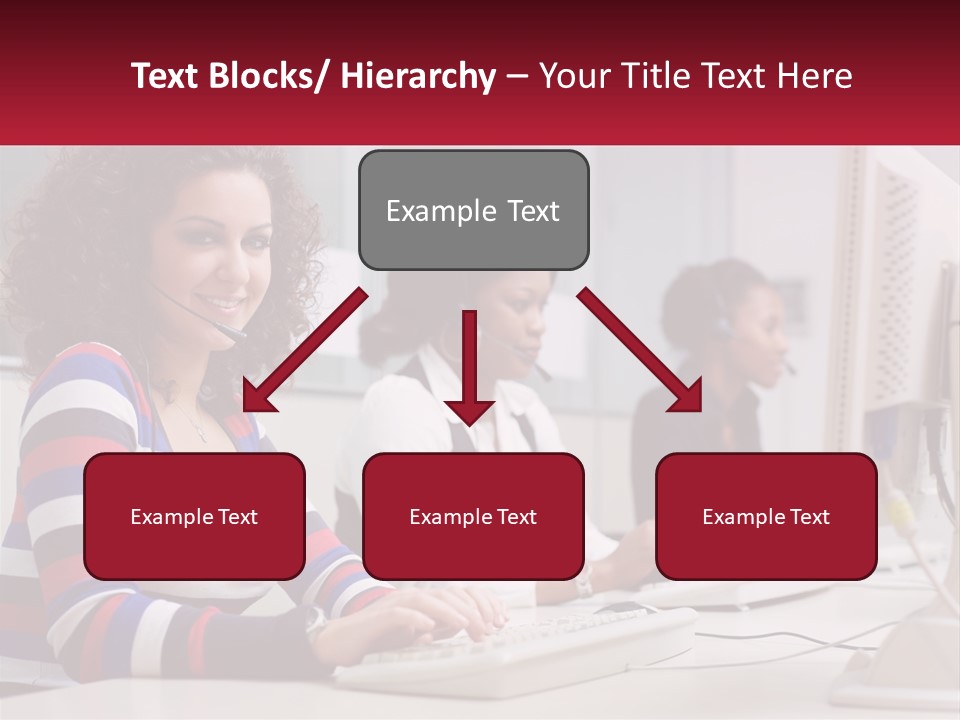 Text Blocks/ Hierarchy – Your Title Text Here

Example Text

Example Text

Example Text

Example Text